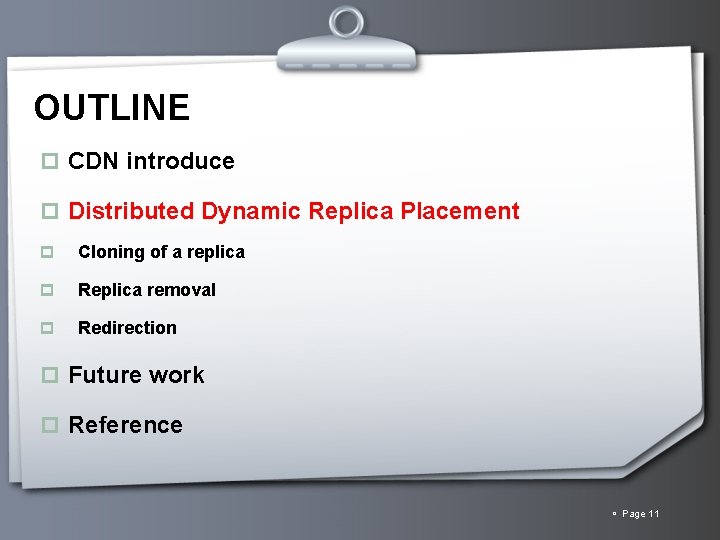 OUTLINE

CDN introduce

Distributed Dynamic Replica Placement

Cloning of a replica

Replica removal

Redirection

Future work

Reference

Page 11